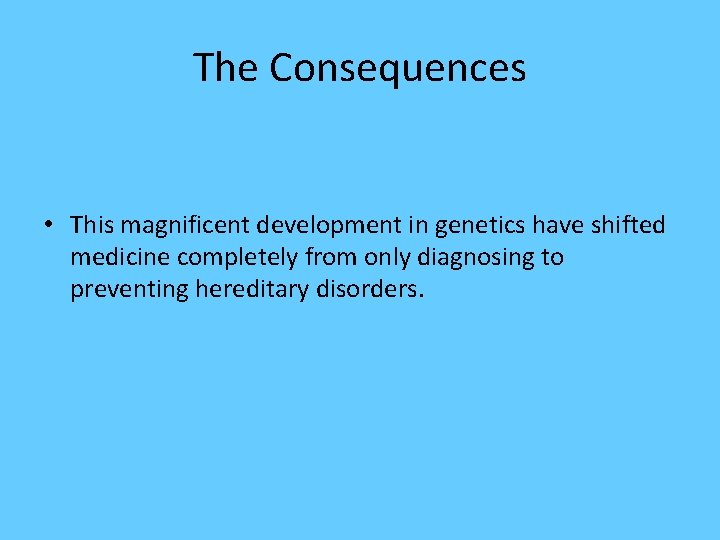 The Consequences

• This magnificent development in genetics have shifted medicine completely from only diagnosing to preventing hereditary disorders.